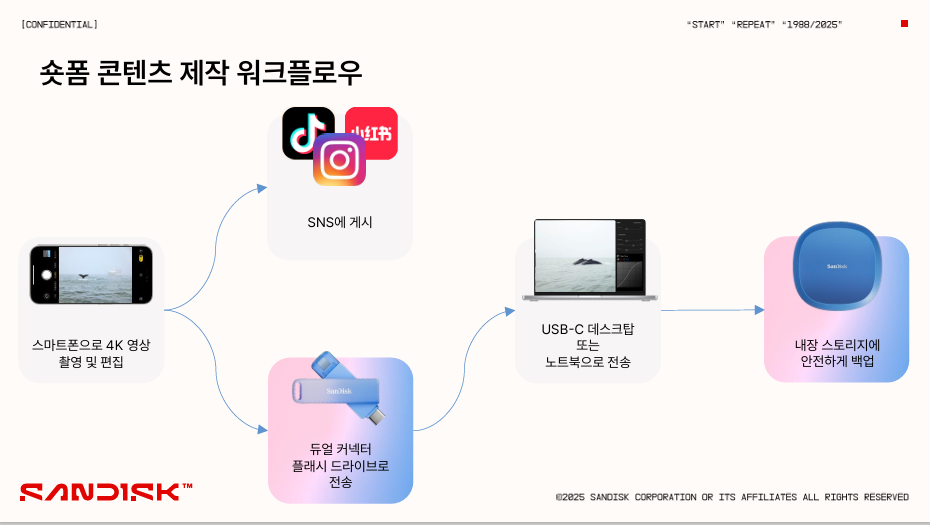 [CONFIDENTIAL]

"START" "REPEAT" "1988/2025"

숏폼 콘텐츠 제작 워크플로우

小红书

SNS에 게시

스마트폰으로 4K 영상 촬영 및 편집

SanDisk

듀얼 커넥터 플래시 드라이브로 전송

USB-C 데스크탑 또는 노트북으로 전송

SanDisk

내장 스토리지에 안전하게 백업

SANDISK™

©2025 SANDISK CORPORATION OR ITS AFFILIATES ALL RIGHTS RESERVED